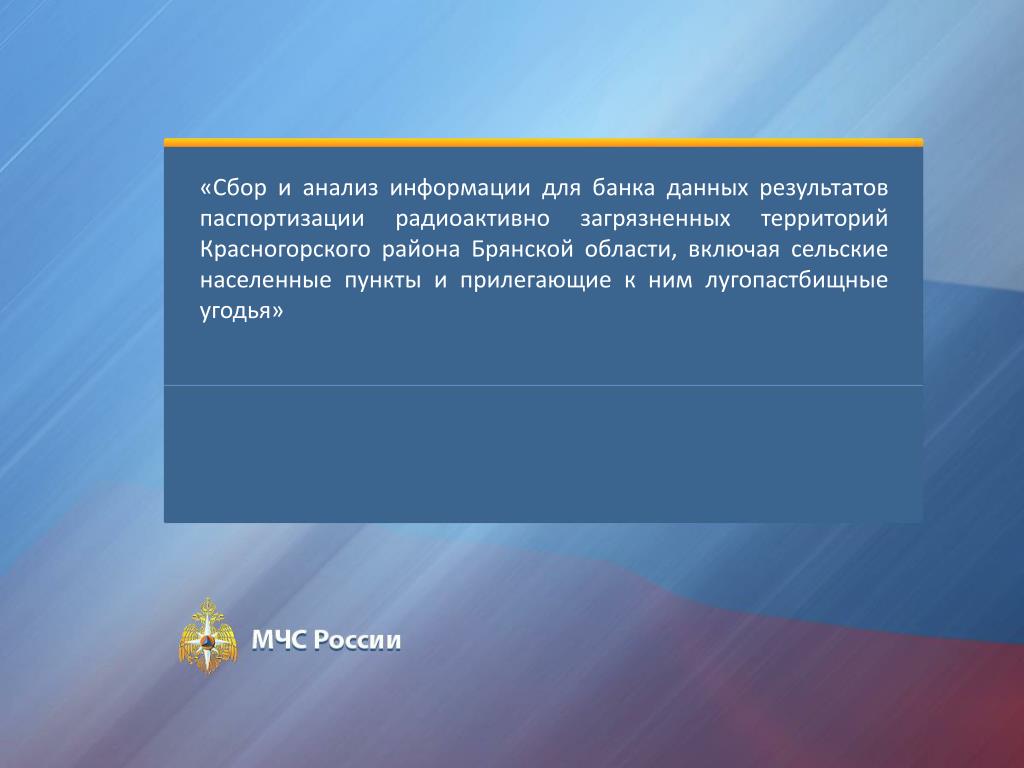 «Сбор и анализ информации для банка данных результатов паспортизации радиоактивно загрязненных территорий Красногорского района Брянской области, включая сельские населенные пункты и прилегающие к ним лугопастбищные угодья»

МЧС России